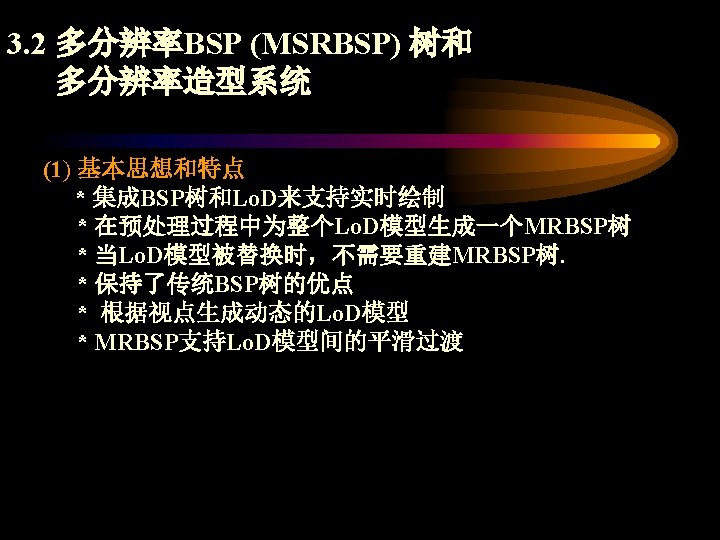 3.2 多分辨率BSP (MSRBSP) 树和 多分辨率造型系统

(1) 基本思想和特点
* 集成BSP树和LoD来支持实时绘制
* 在预处理过程中为整个LoD模型生成一个MRBSP树
* 当LoD模型被替换时，不需要重建MRBSP树.
* 保持了传统BSP树的优点
* 根据视点生成动态的LoD模型
* MRBSP支持LoD模型间的平滑过渡